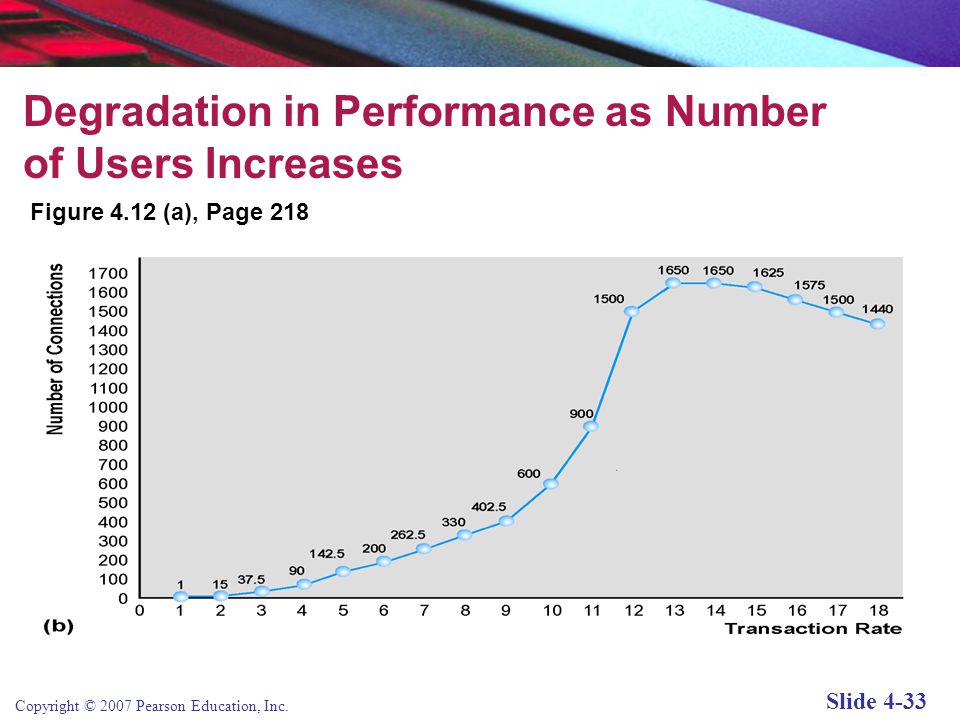 Degradation in Performance as Number of Users Increases

Figure 4.12 (a), Page 218

Number of Connections

1700
1600
1500
1400
1300
1200
1100
1000
900
800
700
600
500
400
300
200
100
0

1 15 37.5 90 142.5 200 262.5 330 402.5 600 900 1500 1650 1650 1625 1575 1500 1440

0 1 2 3 4 5 6 7 8 9 10 11 12 13 14 15 16 17 18

(b)

Transaction Rate

Copyright © 2007 Pearson Education, Inc.

Slide 4-33